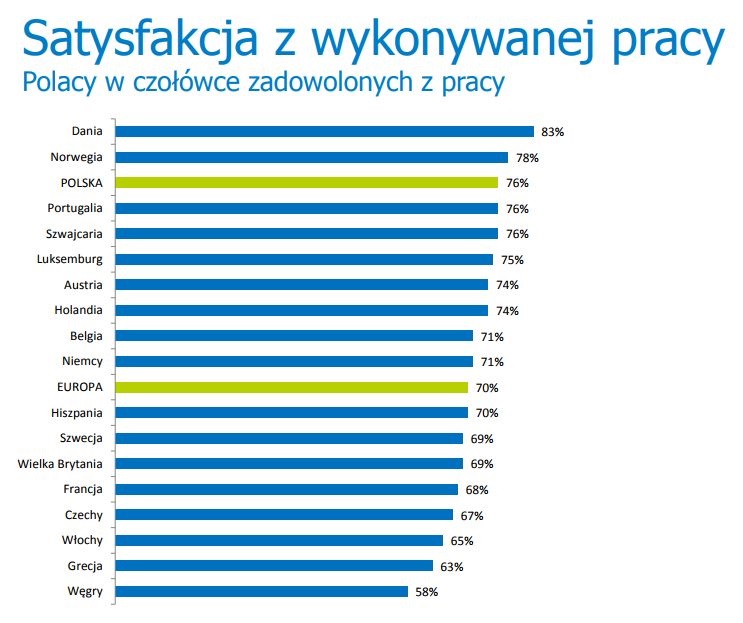 Satysfakcja z wykonywanej pracy
Polacy w czołówce zadowolonych z pracy

Dania 83%
Norwegia 78%
POLSKA 76%
Portugalia 76%
Szwajcaria 76%
Luksemburg 75%
Austria 74%
Holandia 74%
Belgia 71%
Niemcy 71%
EUROPA 70%
Hiszpania 70%
Szwecja 69%
Wielka Brytania 69%
Francja 68%
Czechy 67%
Włochy 65%
Grecja 63%
Węgry 58%